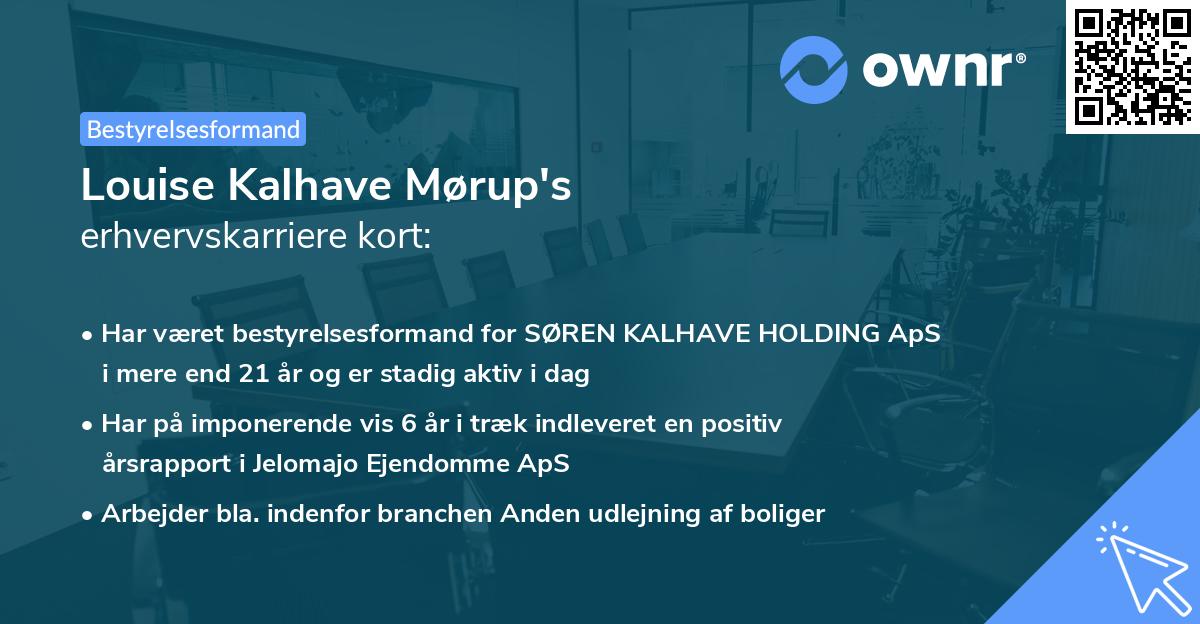 ownr®

Bestyrelsesformand

Louise Kalhave Mørup's
erhvervskarriere kort:

• Har været bestyrelsesformand for SØREN KALHAVE HOLDING ApS i mere end 21 år og er stadig aktiv i dag

• Har på imponerende vis 6 år i træk indleveret en positiv årsrapport i Jelomajo Ejendomme ApS

• Arbejder bla. indenfor branchen Anden udlejning af boliger